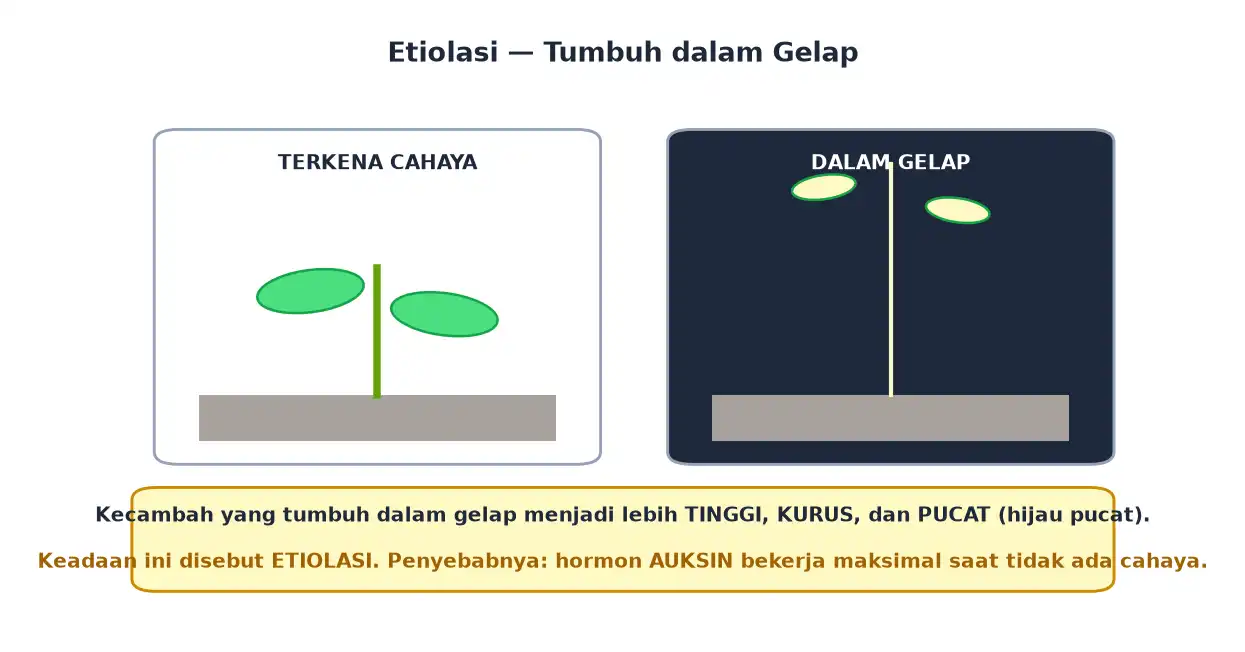 Etiolasi — Tumbuh dalam Gelap

TERKENA CAHAYA

DALAM GELAP

Kecambah yang tumbuh dalam gelap menjadi lebih TINGGI, KURUS, dan PUCAT (hijau pucat).

Keadaan ini disebut ETIOLASI. Penyebabnya: hormon AUKSIN bekerja maksimal saat tidak ada cahaya.